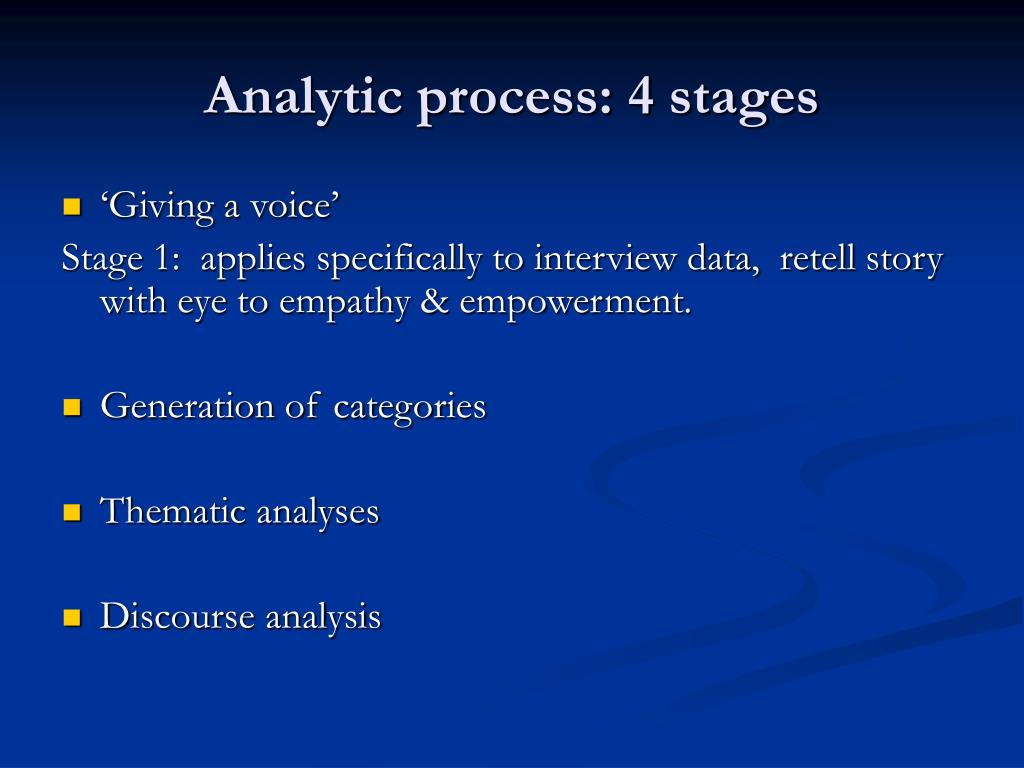 Analytic process: 4 stages

‘Giving a voice’

Stage 1: applies specifically to interview data, retell story with eye to empathy & empowerment.

Generation of categories

Thematic analyses

Discourse analysis